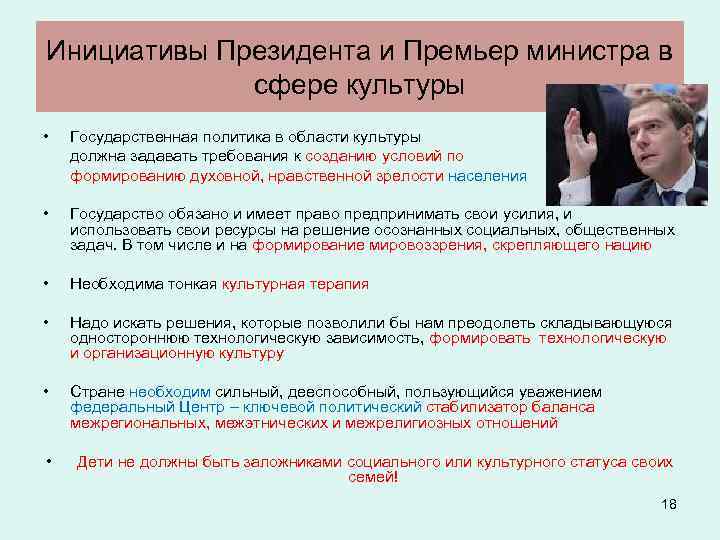 Инициативы Президента и Премьер министра в сфере культуры

• Государственная политика в области культуры должна задавать требования к созданию условий по формированию духовной, нравственной зрелости населения

• Государство обязано и имеет право предпринимать свои усилия, и использовать свои ресурсы на решение осознанных социальных, общественных задач. В том числе и на формирование мировоззрения, скрепляющего нацию

• Необходима тонкая культурная терапия

• Надо искать решения, которые позволили бы нам преодолеть складывающуюся одностороннюю технологическую зависимость, формировать технологическую и организационную культуру

• Стране необходим сильный, дееспособный, пользующийся уважением федеральный Центр – ключевой политический стабилизатор баланса межрегиональных, межэтнических и межрелигиозных отношений

• Дети не должны быть заложниками социального или культурного статуса своих семей!

18